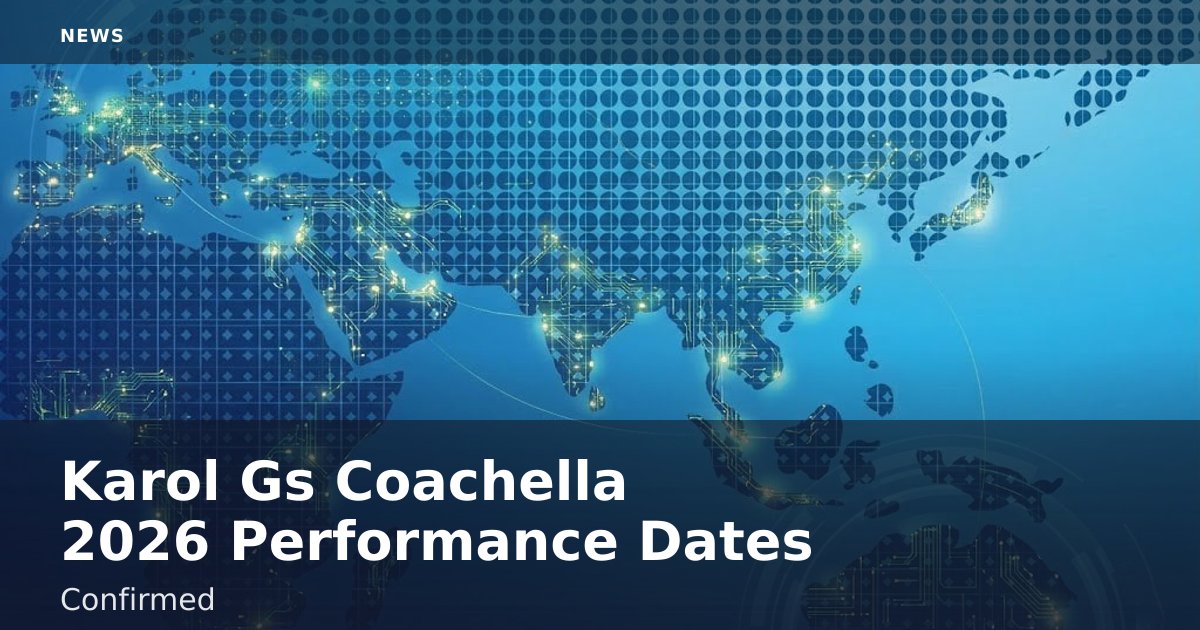 NEWS

Karol Gs Coachella 2026 Performance Dates

Confirmed